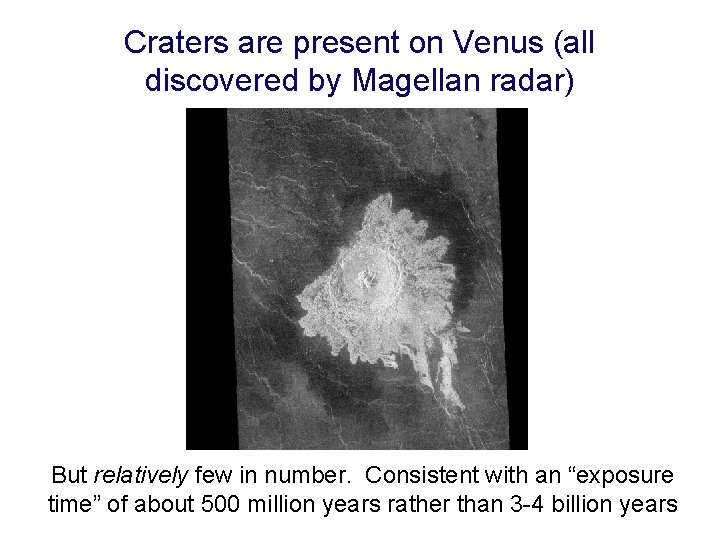 Craters are present on Venus (all discovered by Magellan radar)

But relatively few in number. Consistent with an “exposure time” of about 500 million years rather than 3-4 billion years